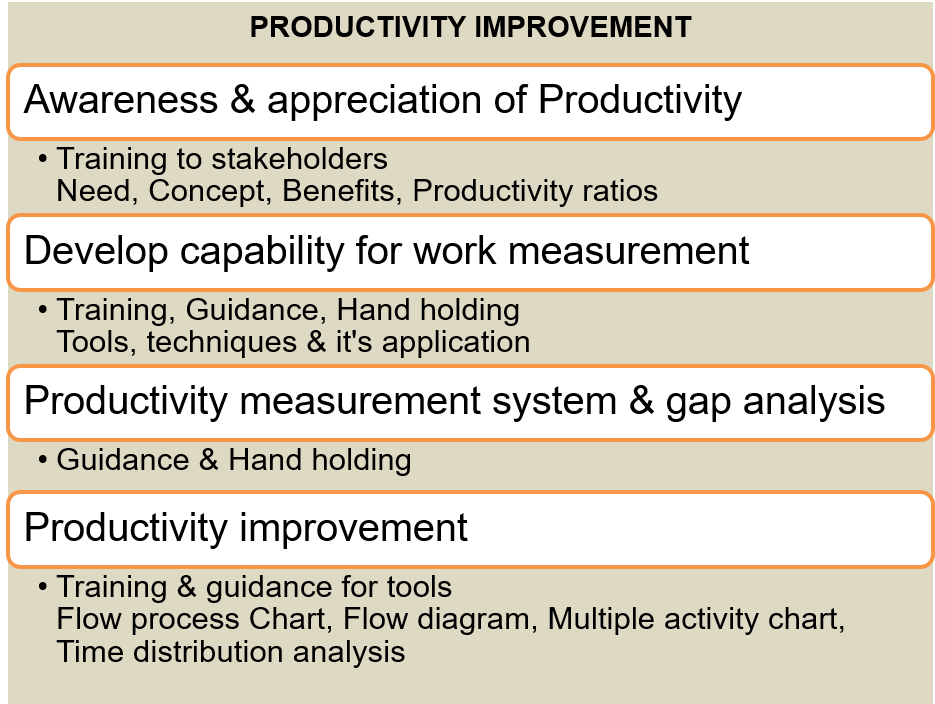 PRODUCTIVITY IMPROVEMENT

Awareness & appreciation of Productivity

• Training to stakeholders
Need, Concept, Benefits, Productivity ratios

Develop capability for work measurement

• Training, Guidance, Hand holding
Tools, techniques & it's application

Productivity measurement system & gap analysis

• Guidance & Hand holding

Productivity improvement

• Training & guidance for tools
Flow process Chart, Flow diagram, Multiple activity chart, Time distribution analysis